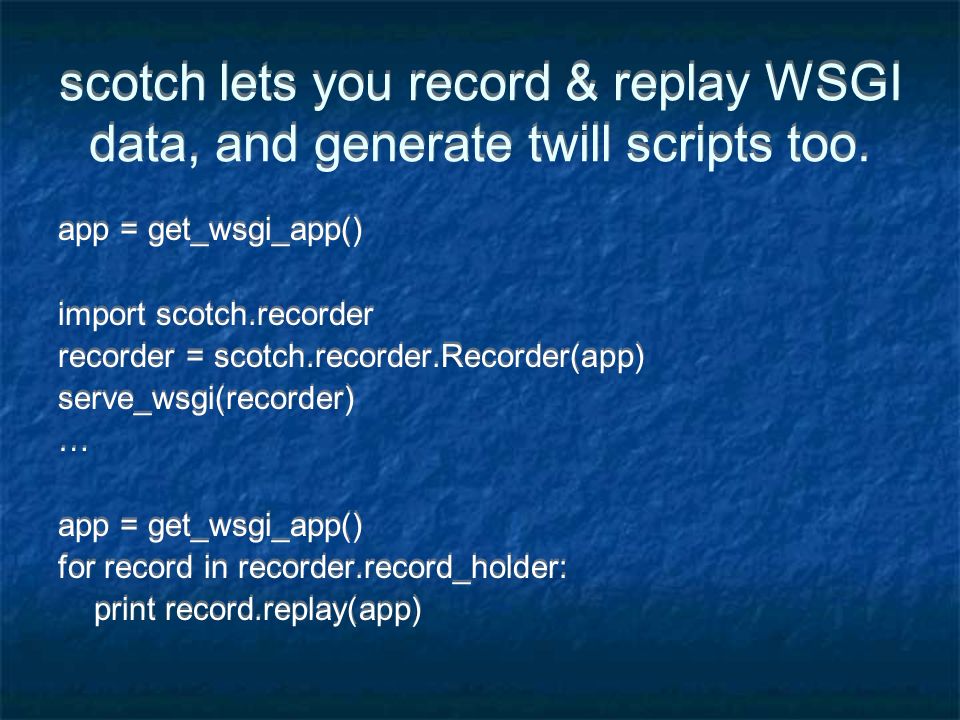 scotch lets you record & replay WSGI data, and generate twill scripts too.

app = get_wsgi_app()

import scotch.recorder
recorder = scotch.recorder.Recorder(app)
serve_wsgi(recorder)
…

app = get_wsgi_app()
for record in recorder.record_holder:
    print record.replay(app)